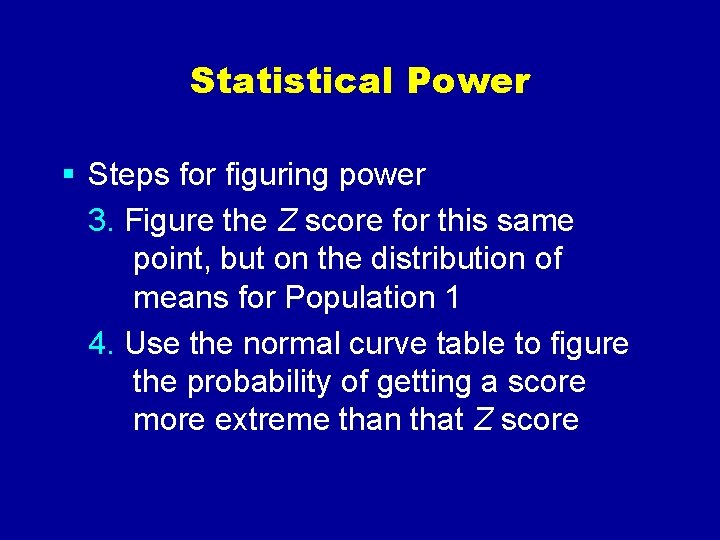 Statistical Power

▪ Steps for figuring power

3. Figure the Z score for this same point, but on the distribution of means for Population 1

4. Use the normal curve table to figure the probability of getting a score more extreme than that Z score